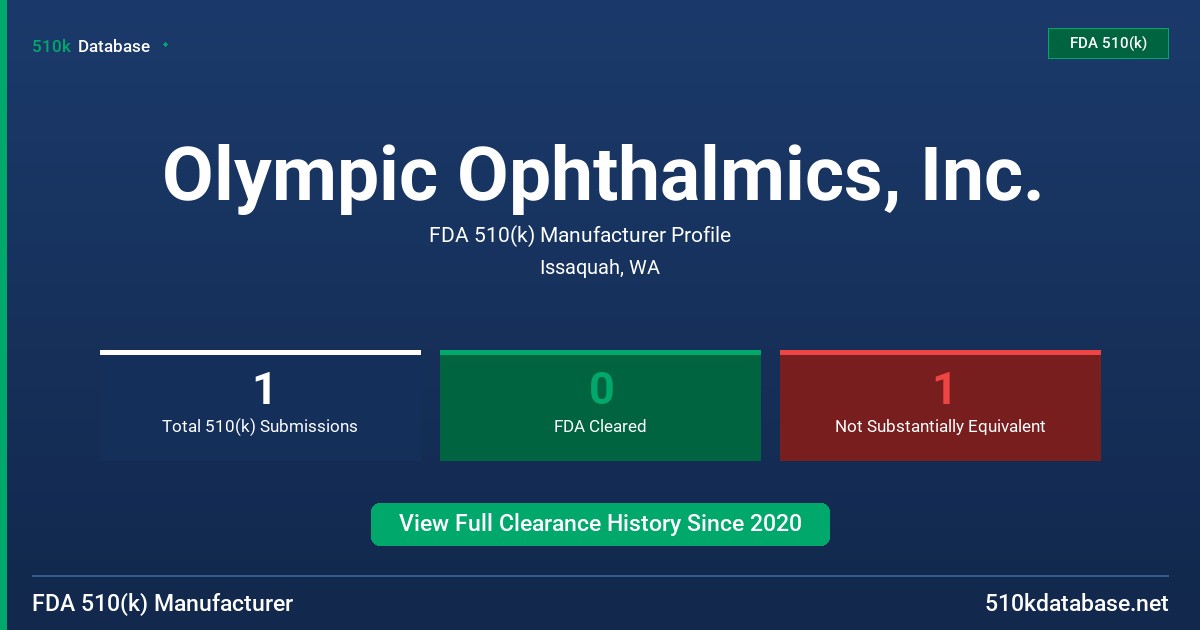 510k Database

FDA 510(k)

Olympic Ophthalmics, Inc.

FDA 510(k) Manufacturer Profile

Issaquah, WA

1
Total 510(k) Submissions

0
FDA Cleared

1
Not Substantially Equivalent

View Full Clearance History Since 2020

FDA 510(k) Manufacturer

510kdatabase.net